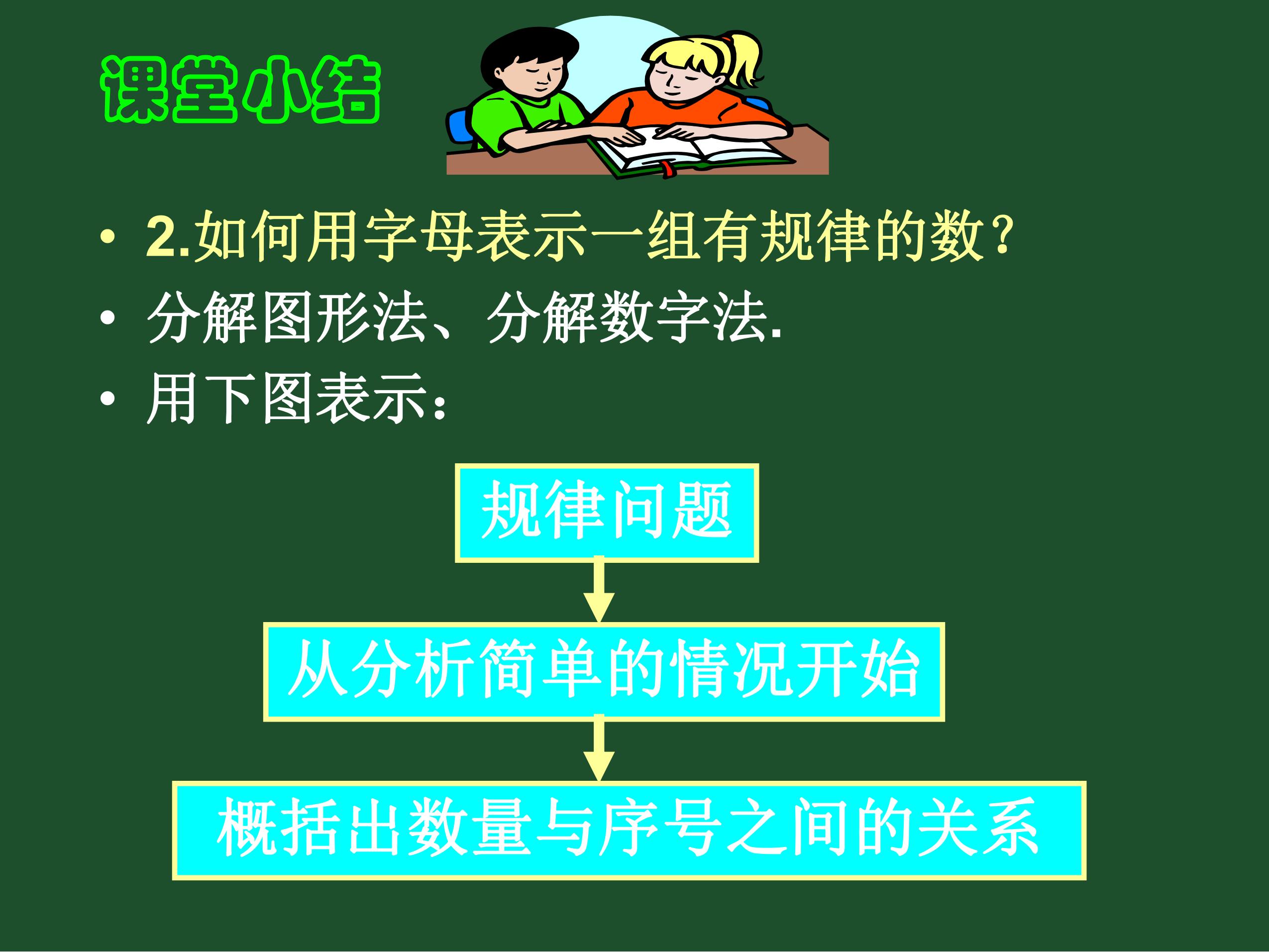 课堂小结

• 2.如何用字母表示一组有规律的数？
• 分解图形法、分解数字法.
• 用下图表示：

规律问题

从分析简单的情况开始

概括出数量与序号之间的关系